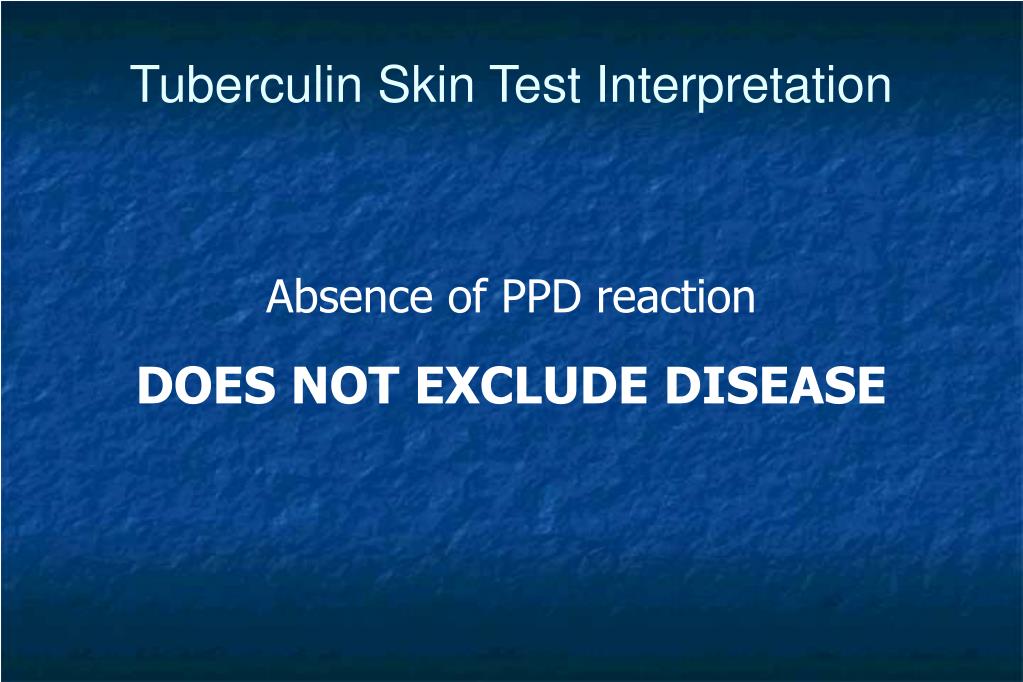 Tuberculin Skin Test Interpretation

Absence of PPD reaction

DOES NOT EXCLUDE DISEASE